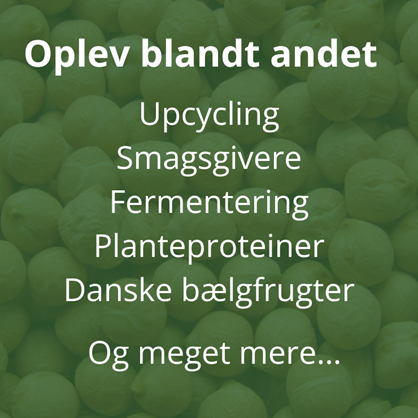 Oplev blandt andet

Upcycling
Smagsgivere
Fermentering
Planteproteiner
Danske bælgfrugter

Og meget mere...